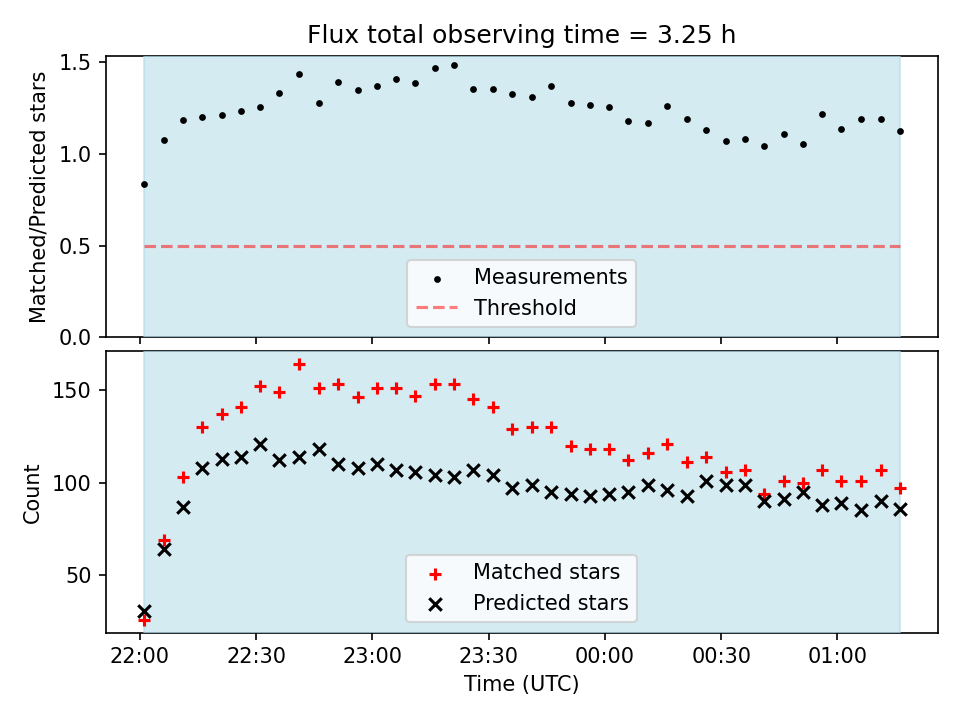 Flux total observing time = 3.25 h

Matched/Predicted stars

1.5
1.0
0.5
0.0

Measurements
Threshold

Count

150
100
50

Matched stars
Predicted stars

22:00
22:30
23:00
23:30
00:00
00:30
01:00
Time (UTC)